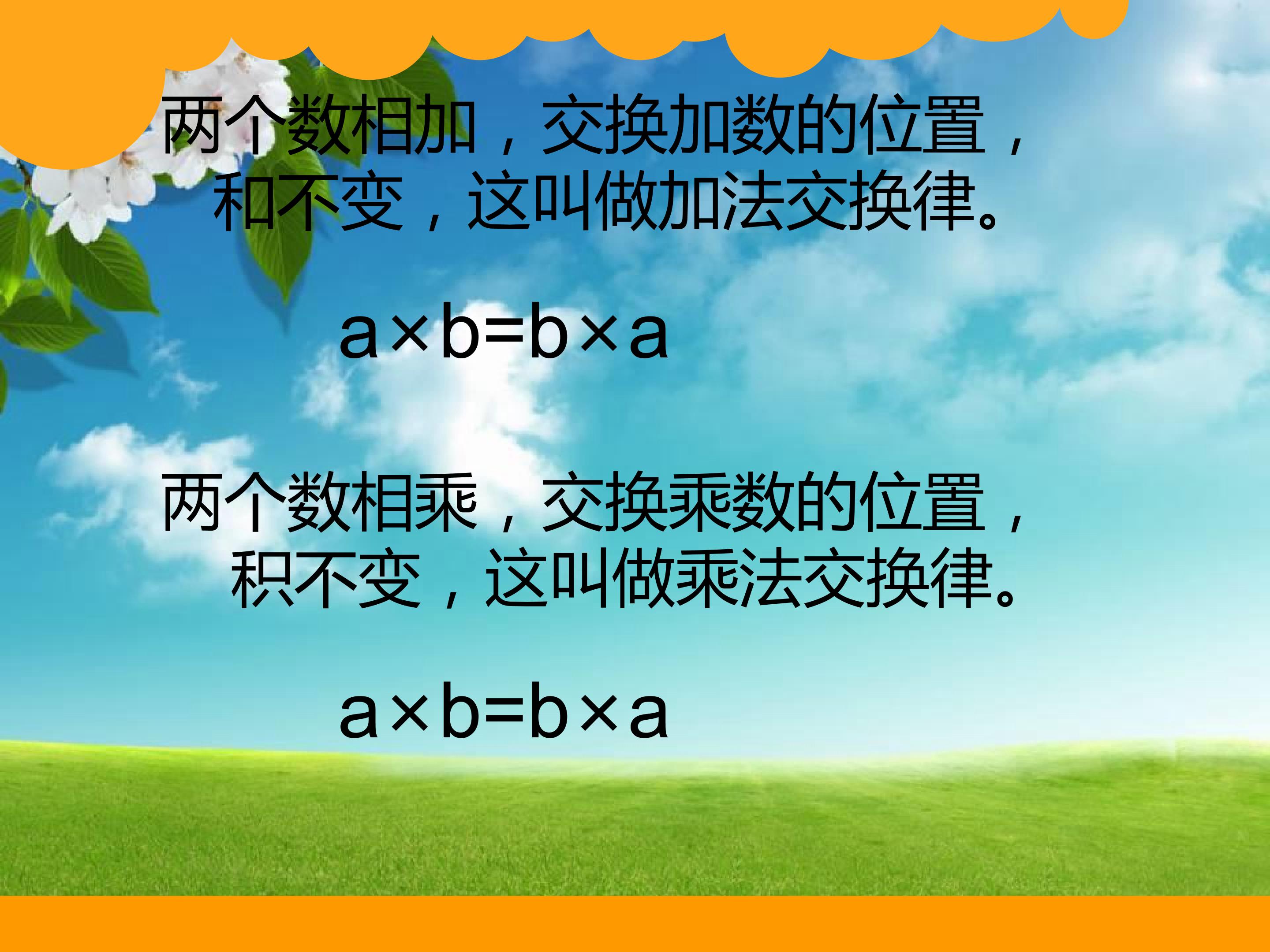 两个数相加，交换加数的位置，和不变，这叫做加法交换律。

$a \times b = b \times a$

两个数相乘，交换乘数的位置，积不变，这叫做乘法交换律。

$a \times b = b \times a$